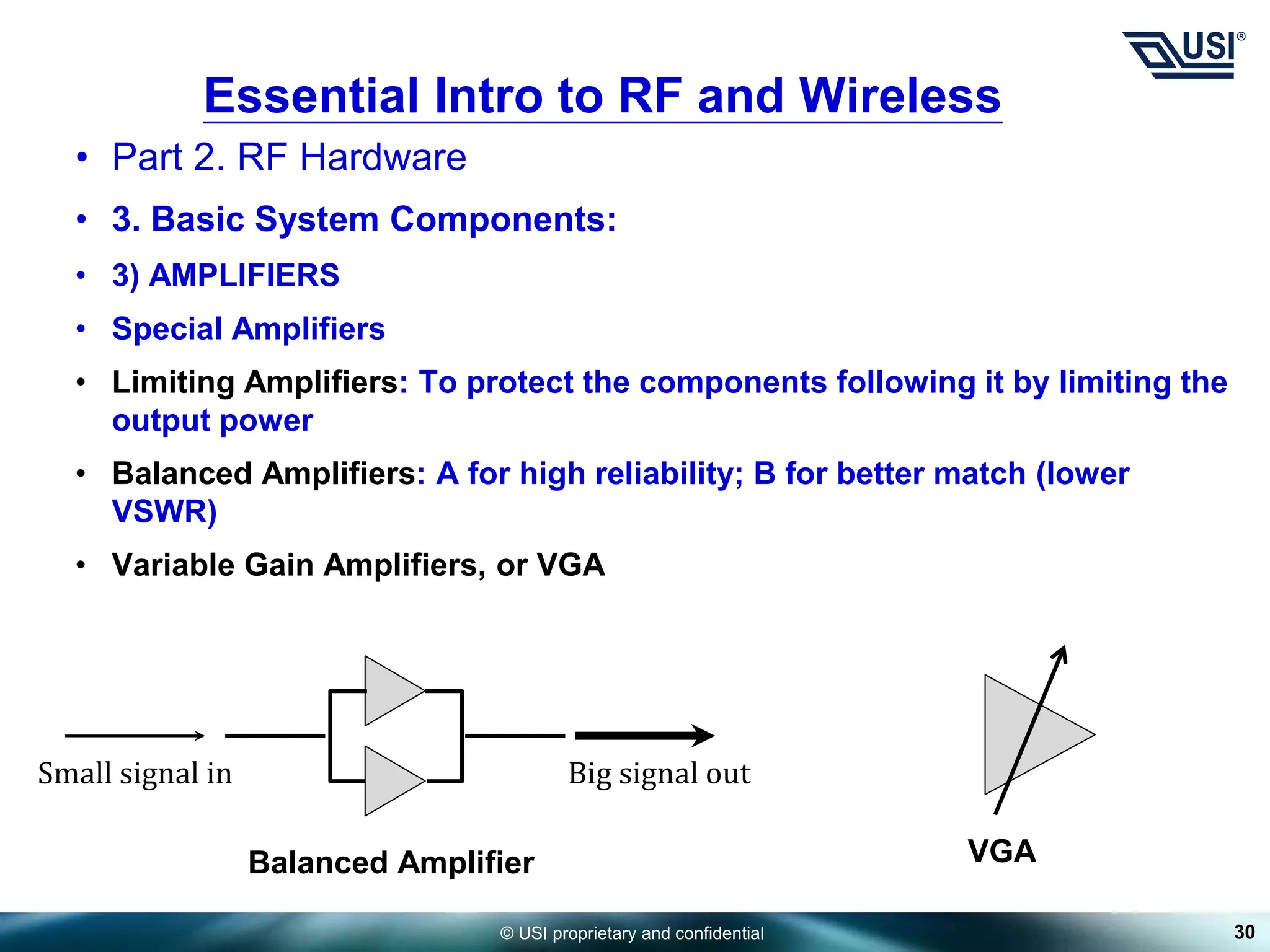 USI®

Essential Intro to RF and Wireless

• Part 2. RF Hardware

• 3. Basic System Components:

• 3) AMPLIFIERS

• Special Amplifiers

• Limiting Amplifiers: To protect the components following it by limiting the output power

• Balanced Amplifiers: A for high reliability; B for better match (lower VSWR)

• Variable Gain Amplifiers, or VGA

Small signal in

Big signal out

Balanced Amplifier

VGA

© USI proprietary and confidential

30